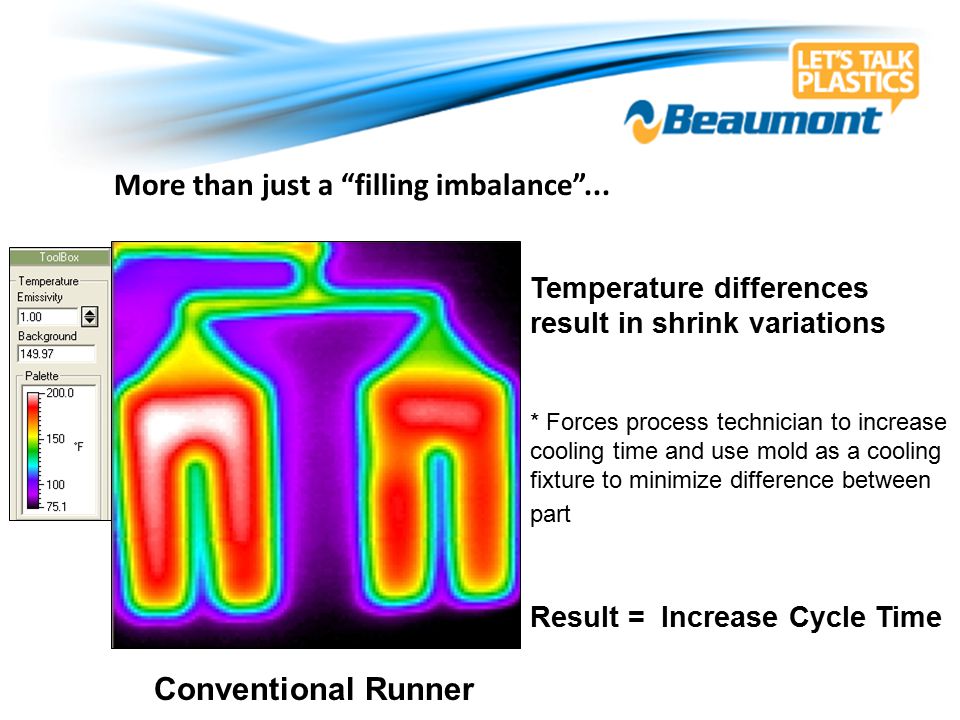 LET'S TALK PLASTICS

Beaumont

More than just a “filling imbalance”...

ToolBox
Temperature
Emissivity
1.00
Background
149.97
Palette
200.0
150
°F
100
75.1

Temperature differences result in shrink variations

* Forces process technician to increase cooling time and use mold as a cooling fixture to minimize difference between part

Result = Increase Cycle Time

Conventional Runner